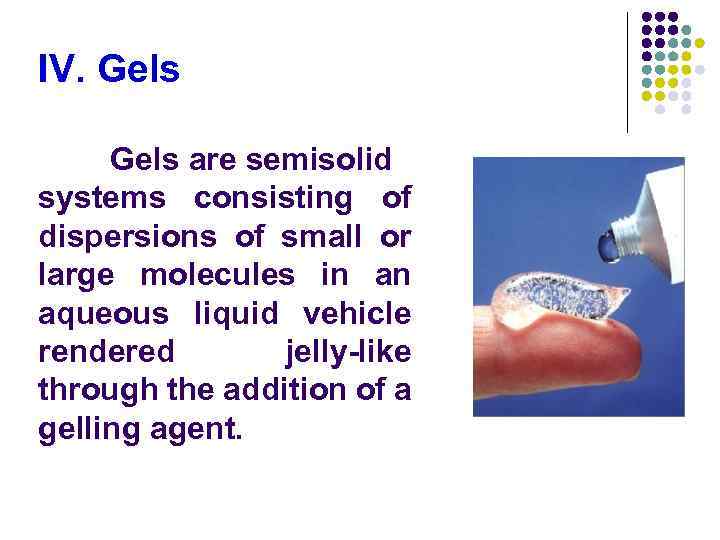 IV. Gels

Gels are semisolid systems consisting of dispersions of small or large molecules in an aqueous liquid vehicle rendered jelly-like through the addition of a gelling agent.